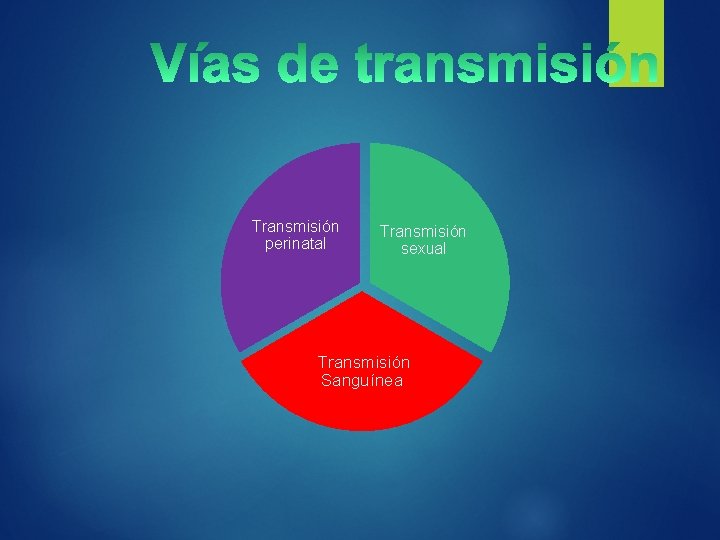 Vías de transmisión

Transmisión perinatal

Transmisión sexual

Transmisión Sanguínea